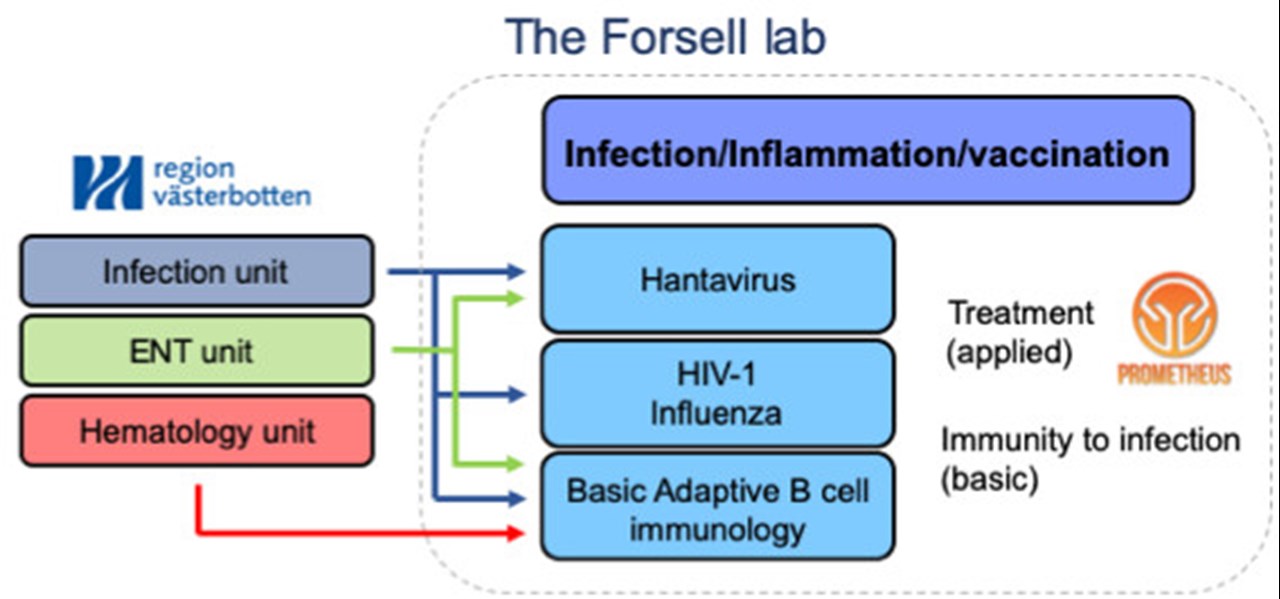 The Forsell lab

region västerbotten

Infection unit

ENT unit

Hematology unit

Infection/Inflammation/vaccination

Hantavirus

HIV-1
Influenza

Basic Adaptive B cell immunology

Treatment (applied)

PROMETHEUS

Immunity to infection (basic)